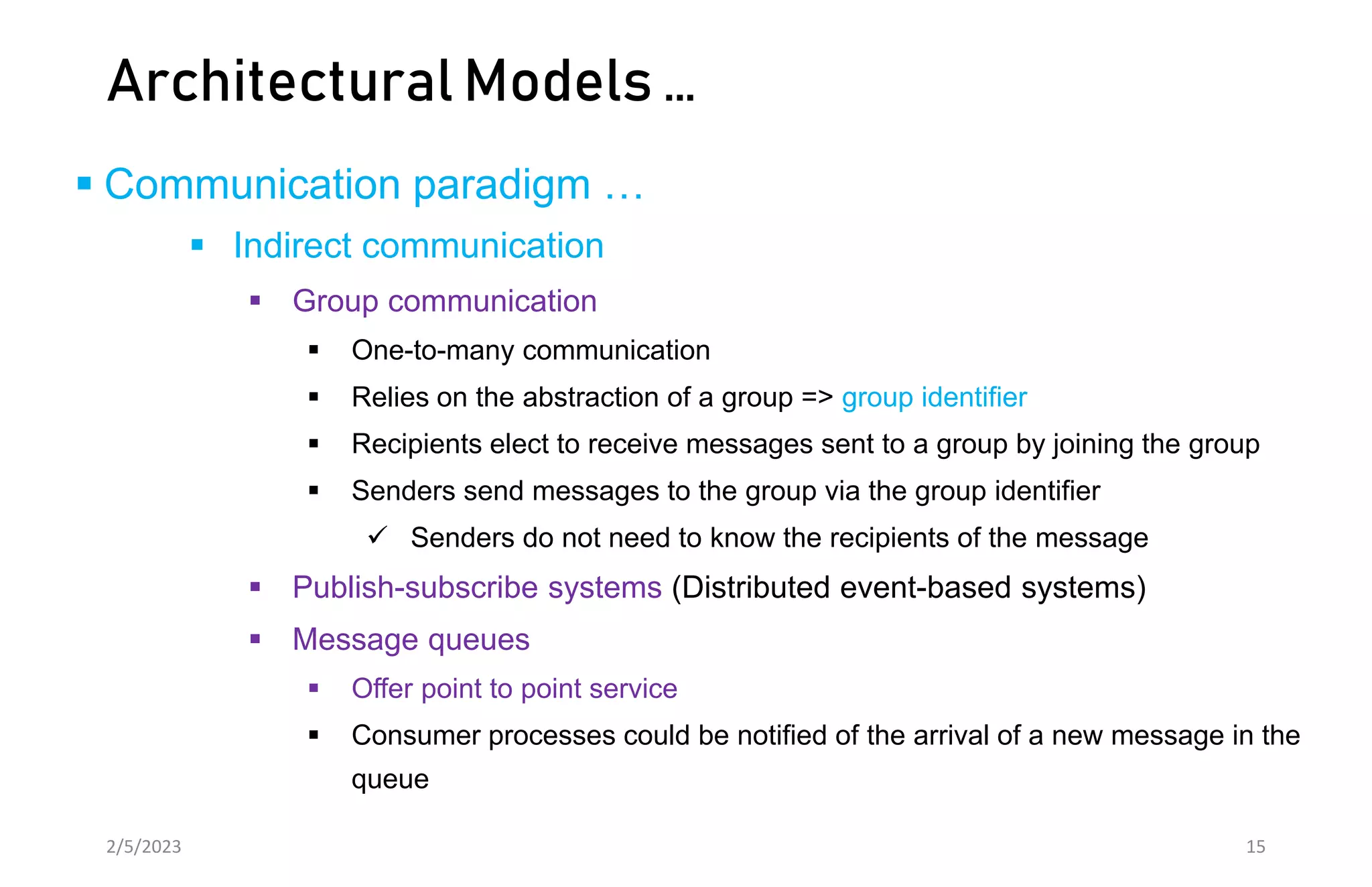 Architectural Models …

▪ Communication paradigm …

▪ Indirect communication

▪ Group communication

▪ One-to-many communication

▪ Relies on the abstraction of a group => group identifier

▪ Recipients elect to receive messages sent to a group by joining the group

▪ Senders send messages to the group via the group identifier

✓ Senders do not need to know the recipients of the message

▪ Publish-subscribe systems (Distributed event-based systems)

▪ Message queues

▪ Offer point to point service

▪ Consumer processes could be notified of the arrival of a new message in the queue

2/5/2023

15